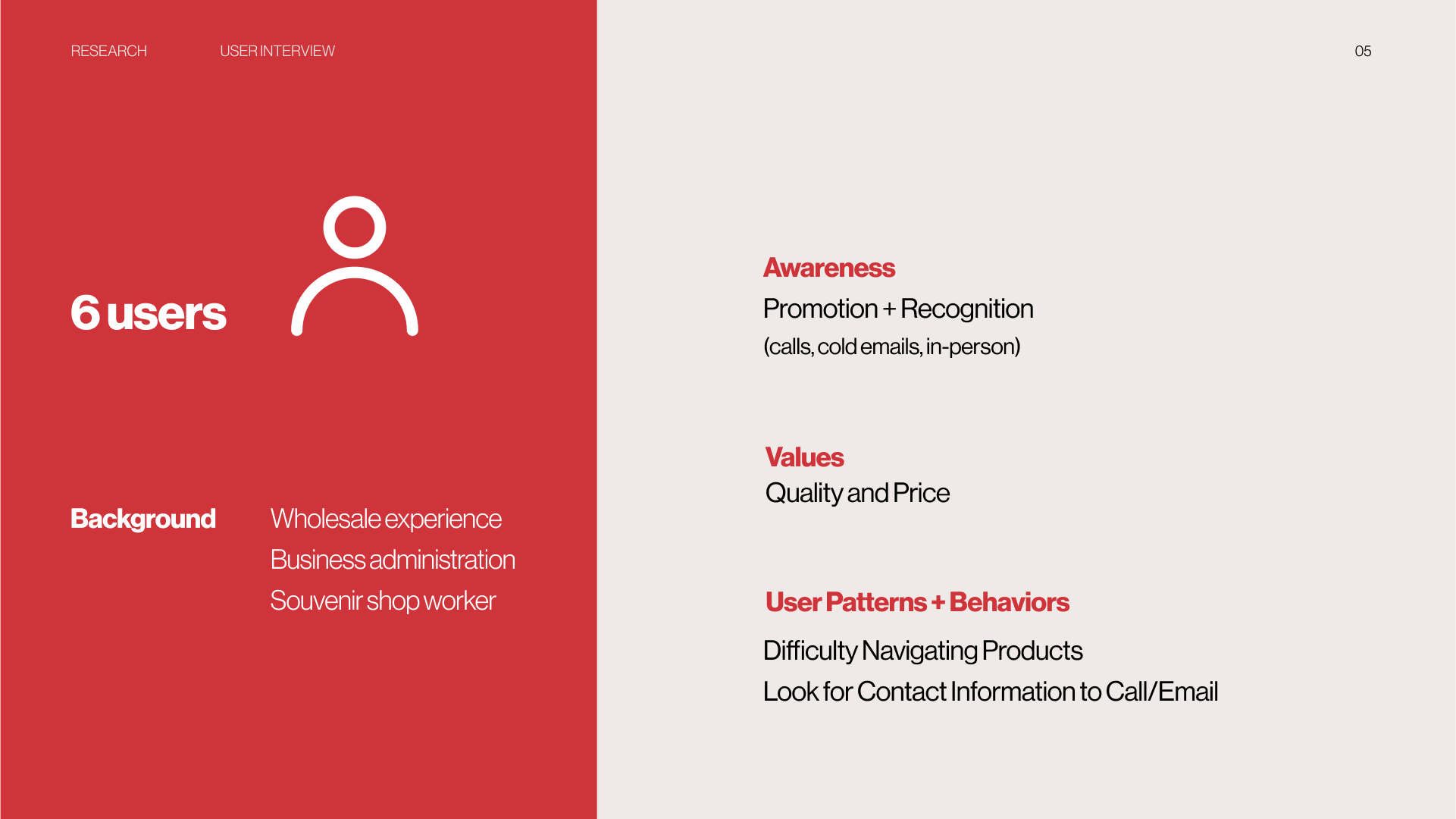 RESEARCH USER INTERVIEW

05

6 users

Background
Wholesale experience
Business administration
Souvenir shop worker

Awareness
Promotion + Recognition
(calls, cold emails, in-person)

Values
Quality and Price

User Patterns + Behaviors
Difficulty Navigating Products
Look for Contact Information to Call/Email